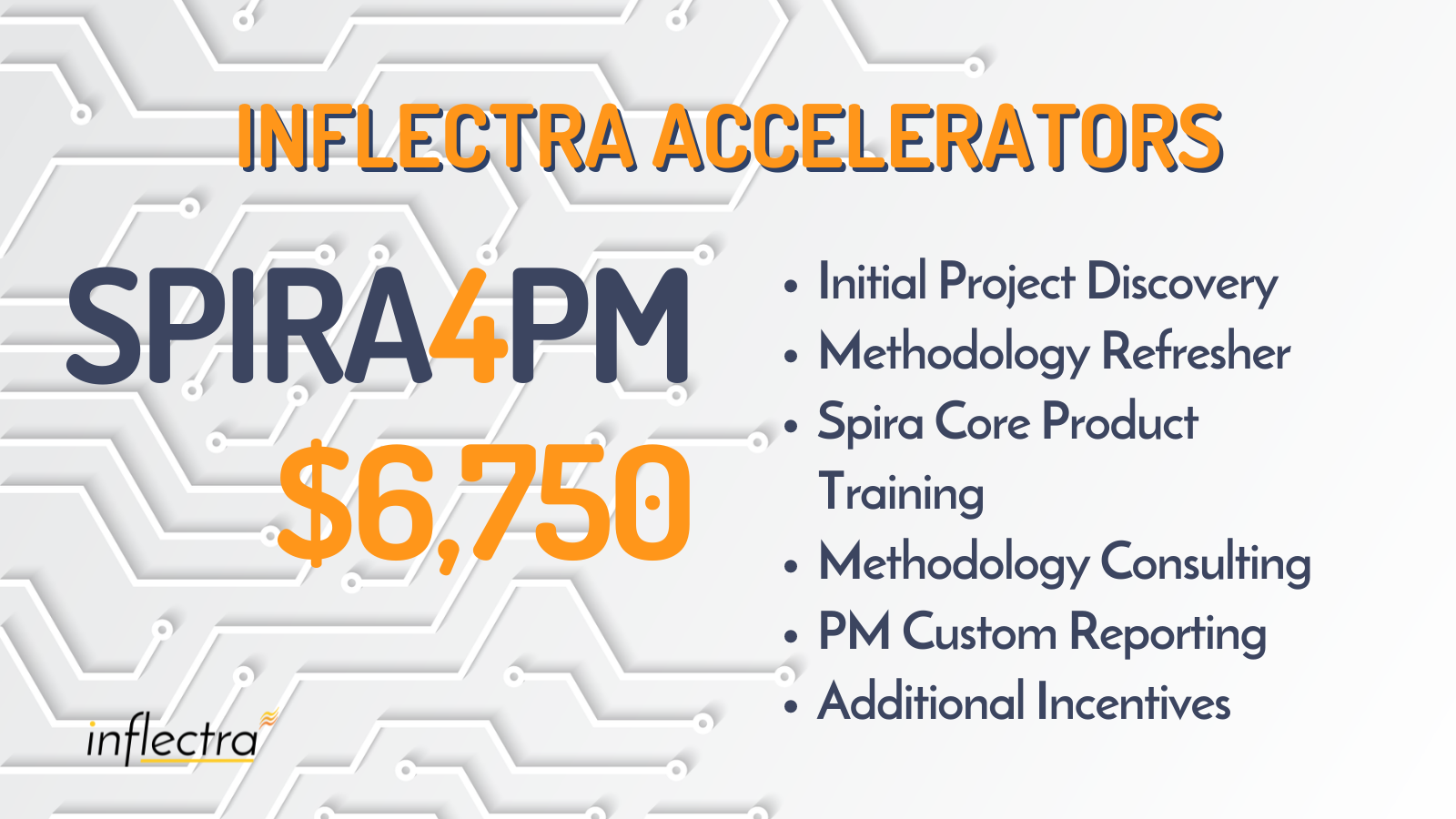 INFLECTRA ACCELERATORS

SPIRA4PM

$6,750

- Initial Project Discovery
- Methodology Refresher
- Spira Core Product Training
- Methodology Consulting
- PM Custom Reporting
- Additional Incentives

inflectra